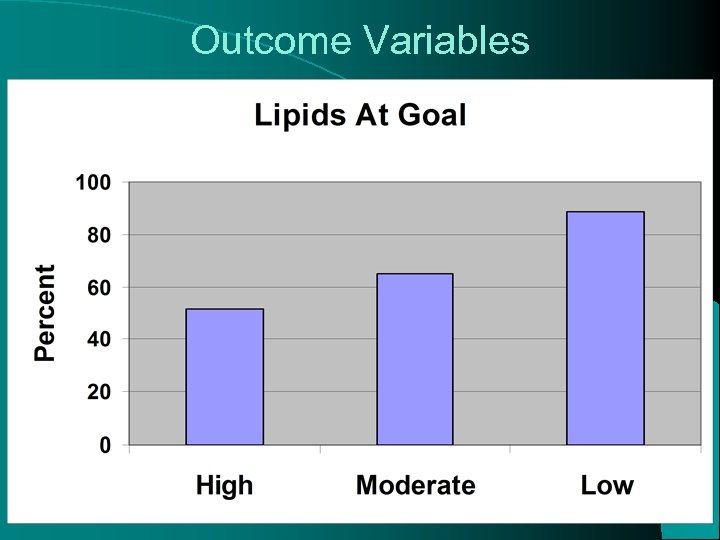 Outcome Variables

Lipids At Goal

Percent

100
80
60
40
20
0

High
Moderate
Low